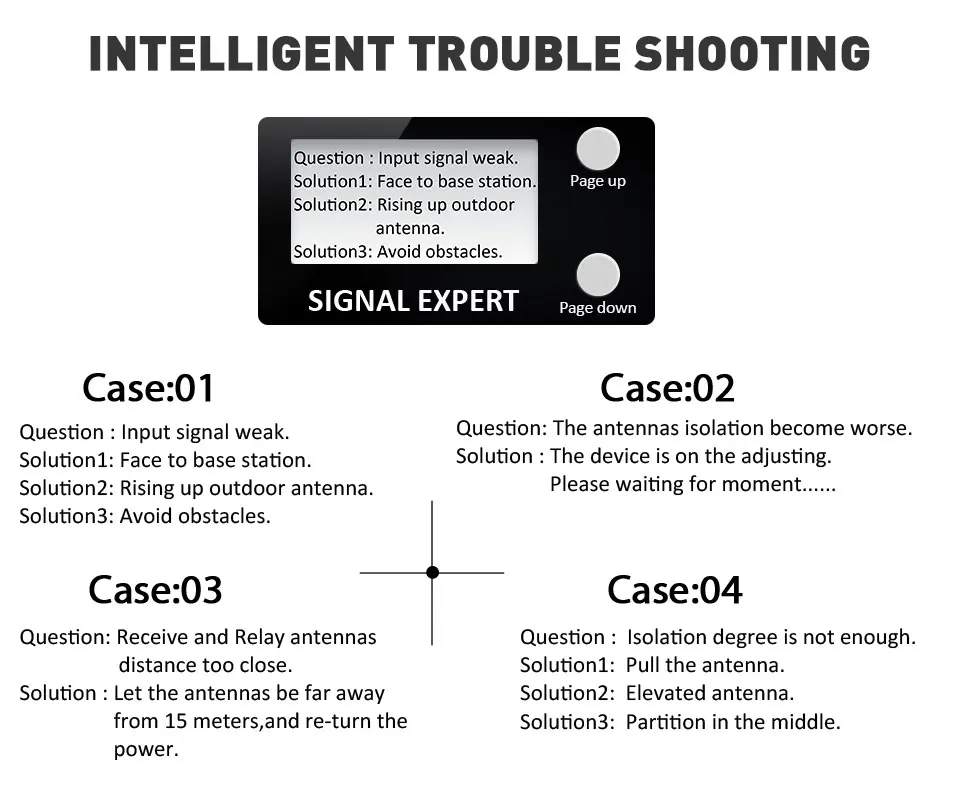 INTELLIGENT TROUBLE SHOOTING

Question : Input signal weak.
Solution1: Face to base station.
Solution2: Rising up outdoor antenna.
Solution3: Avoid obstacles.

Page up

Page down

SIGNAL EXPERT

Case:01

Question : Input signal weak.
Solution1: Face to base station.
Solution2: Rising up outdoor antenna.
Solution3: Avoid obstacles.

Case:02

Question: The antennas isolation become worse.
Solution : The device is on the adjusting. Please waiting for moment......

Case:03

Question: Receive and Relay antennas distance too close.
Solution : Let the antennas be far away from 15 meters,and re-turn the power.

Case:04

Question : Isolation degree is not enough.
Solution1: Pull the antenna.
Solution2: Elevated antenna.
Solution3: Partition in the middle.